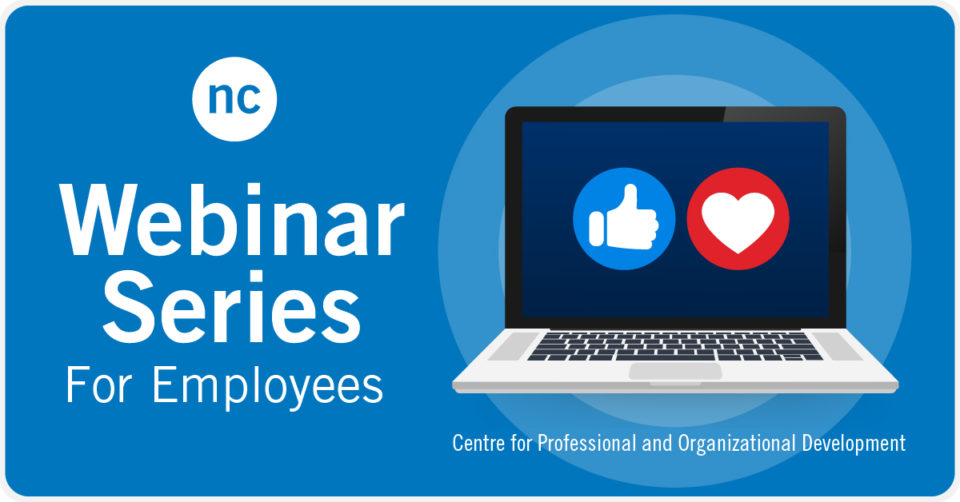 nc

Webinar Series

For Employees

Centre for Professional and Organizational Development